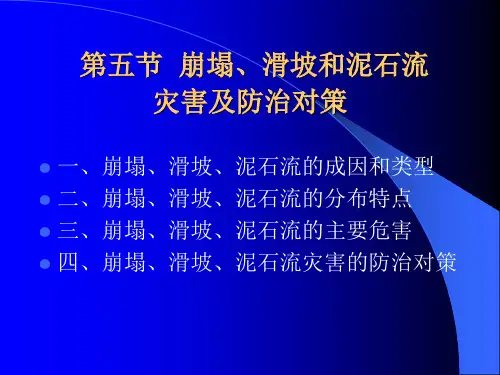 第五节 崩塌、滑坡和泥石流灾害及防治对策

一、崩塌、滑坡、泥石流的成因和类型
二、崩塌、滑坡、泥石流的分布特点
三、崩塌、滑坡、泥石流的主要危害
四、崩塌、滑坡、泥石流灾害的防治对策